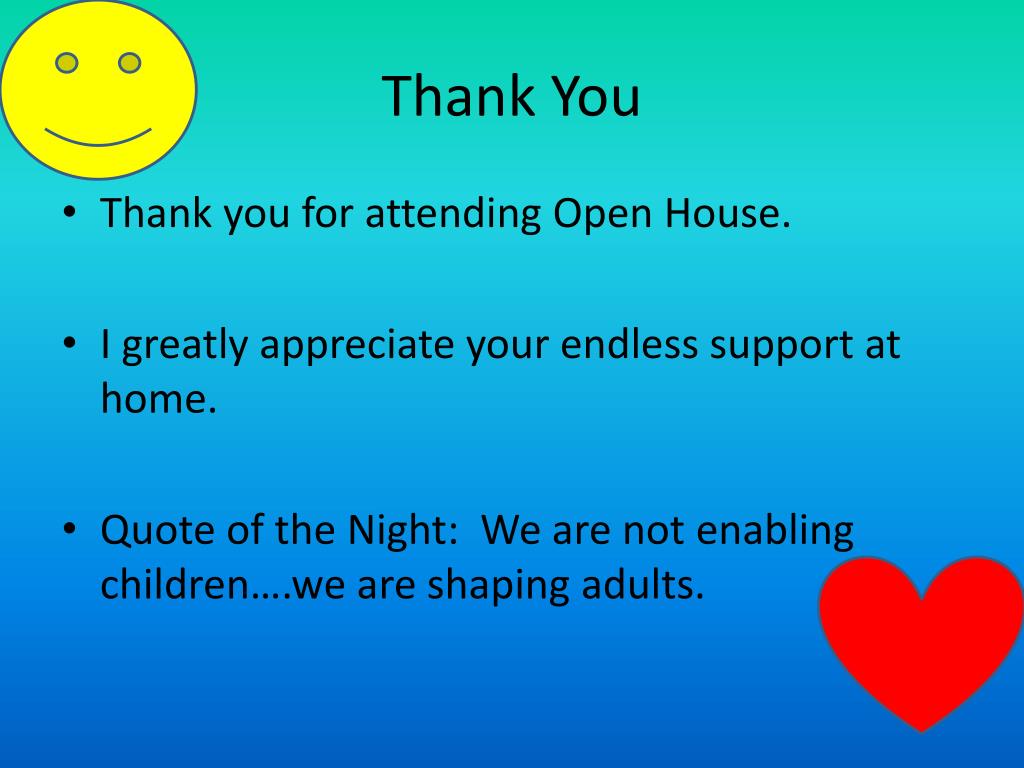 Thank You

• Thank you for attending Open House.

• I greatly appreciate your endless support at home.

• Quote of the Night:  We are not enabling children….we are shaping adults.